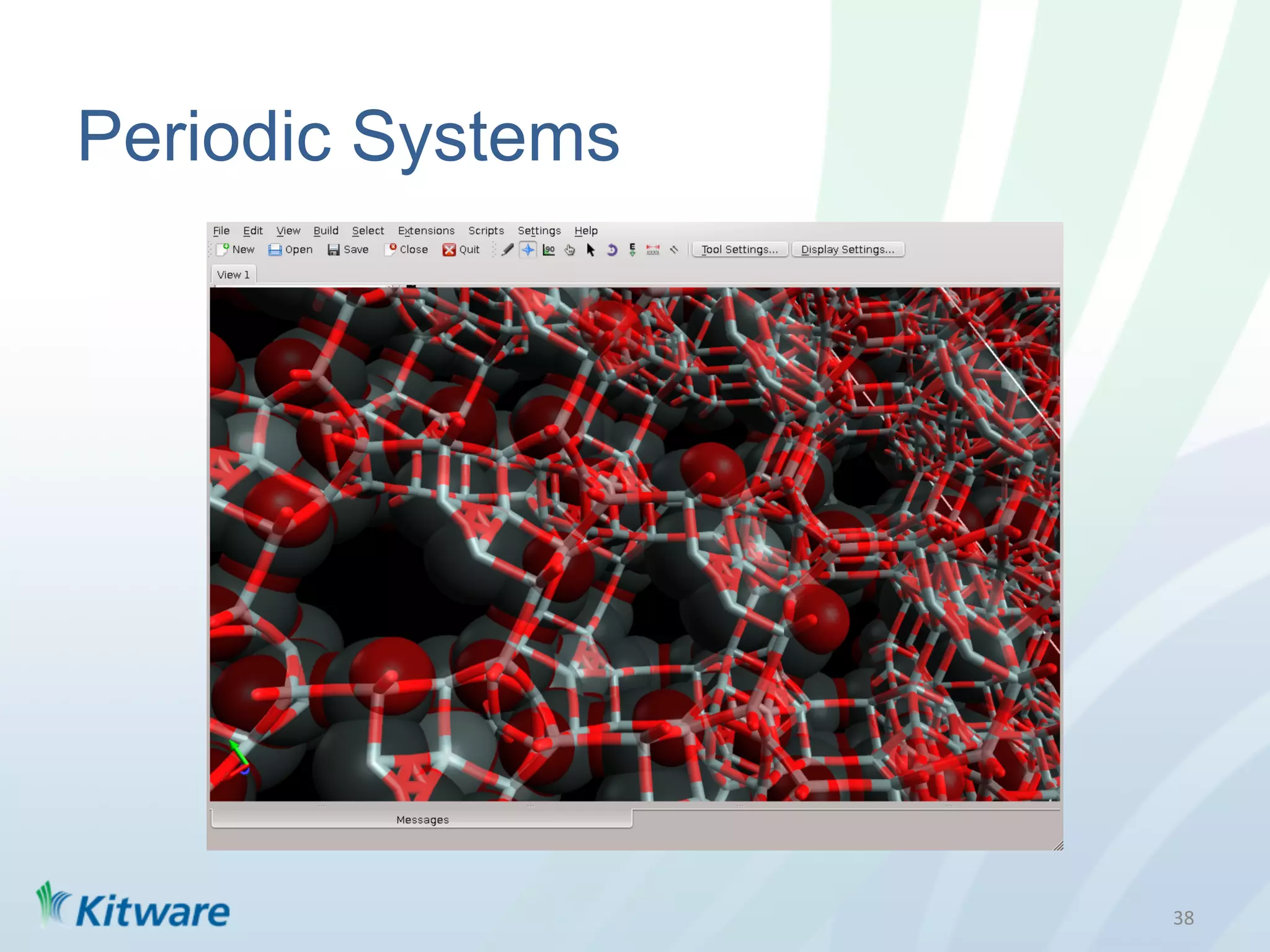 Periodic Systems

File Edit View Build Select Extensions Scripts Settings Help

New Open Save Close Quit Tool Settings... Display Settings...

View 1

Messages

Kitware

38